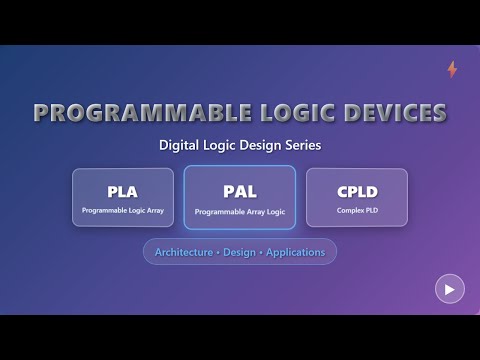 PROGRAMMABLE LOGIC DEVICES

Digital Logic Design Series

PLA
Programmable Logic Array

PAL
Programmable Array Logic

CPLD
Complex PLD

Architecture • Design • Applications